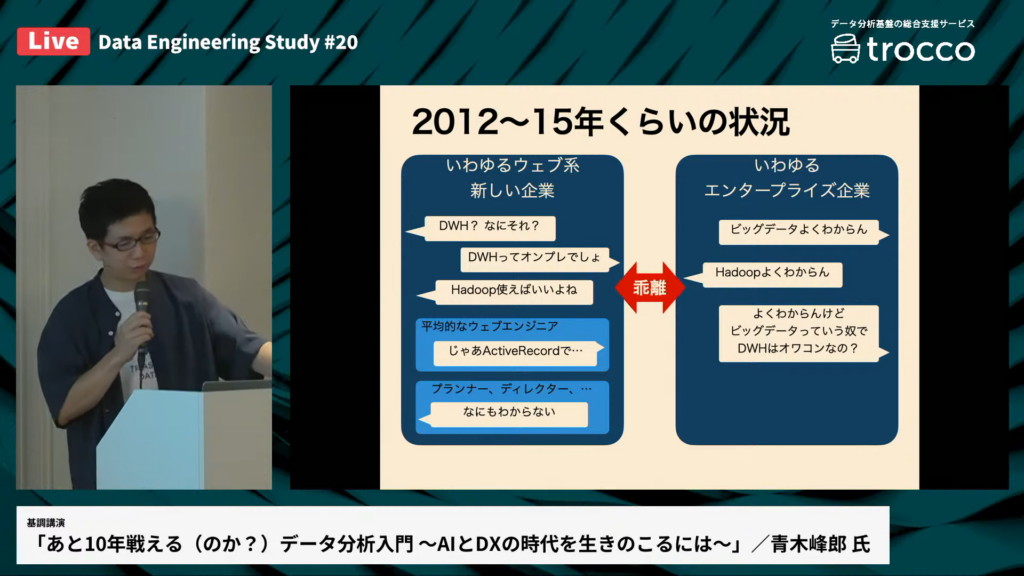 Live Data Engineering Study #20

データ分析基盤の総合支援サービス
trocco

2012〜15年くらいの状況

いわゆるウェブ系
新しい企業

DWH？ なにそれ？

DWHってオンプレでしょ

Hadoop使えばいいよね

平均的なウェブエンジニア

じゃあActiveRecordで…

プランナー、ディレクター、…

なにもわからない

乖離

いわゆる
エンタープライズ企業

ビッグデータよくわからん

Hadoopよくわからん

よくわからんけど
ビッグデータっていう奴で
DWHはオワコンなの？

基調講演
「あと10年戦える（のか？）データ分析入門 〜AIとDXの時代を生きのこるには〜」／青木峰郎 氏